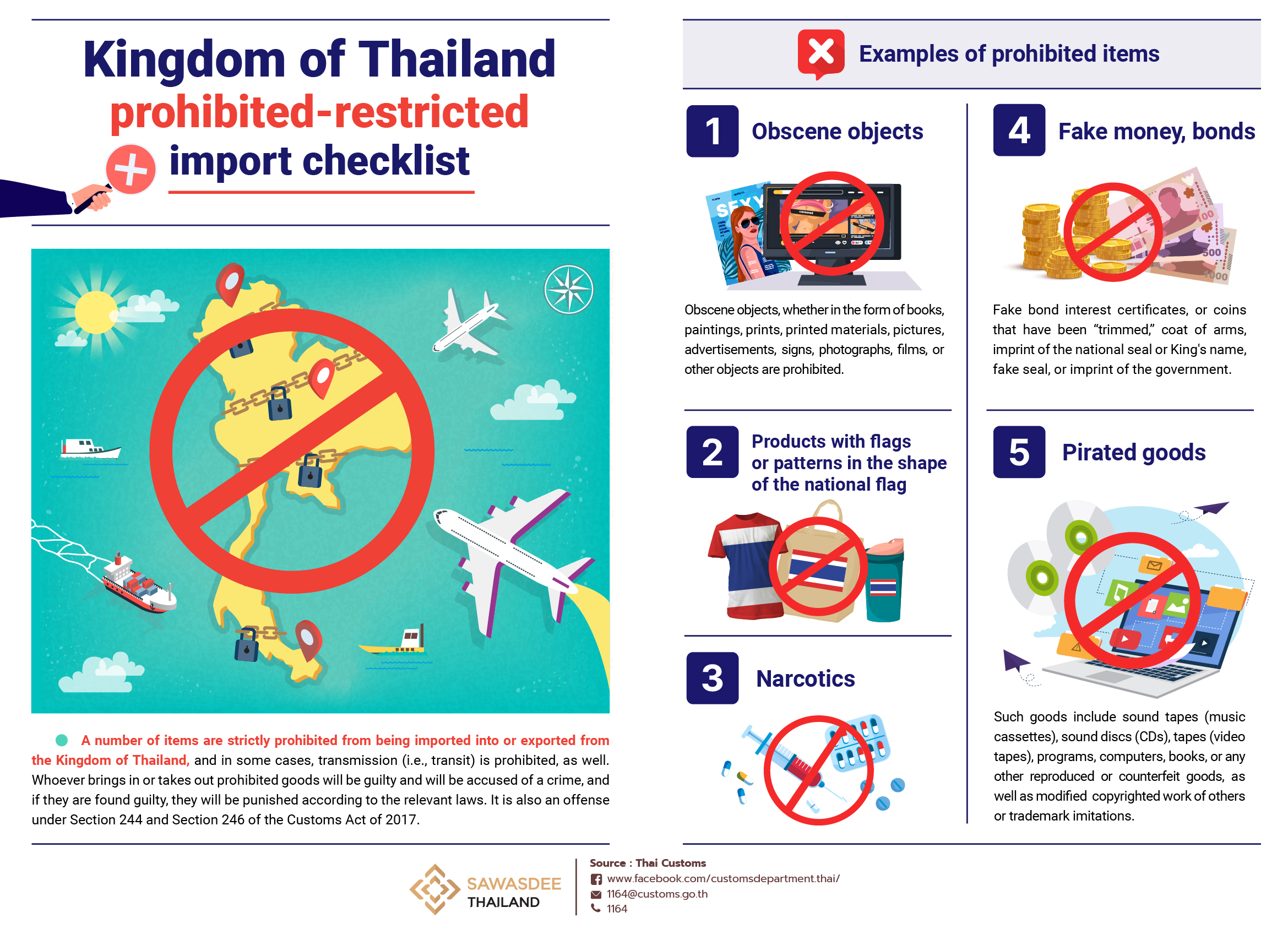 Kingdom of Thailand
prohibited-restricted
import checklist

A number of items are strictly prohibited from being imported into or exported from the Kingdom of Thailand, and in some cases, transmission (i.e., transit) is prohibited, as well. Whoever brings in or takes out prohibited goods will be guilty and will be accused of a crime, and if they are found guilty, they will be punished according to the relevant laws. It is also an offense under Section 244 and Section 246 of the Customs Act of 2017.

Examples of prohibited items

1 Obscene objects

SEXY

Obscene objects, whether in the form of books, paintings, prints, printed materials, pictures, advertisements, signs, photographs, films, or other objects are prohibited.

2 Products with flags or patterns in the shape of the national flag

3 Narcotics

4 Fake money, bonds

100
500
1000

Fake bond interest certificates, or coins that have been "trimmed," coat of arms, imprint of the national seal or King's name, fake seal, or imprint of the government.

5 Pirated goods

Such goods include sound tapes (music cassettes), sound discs (CDs), tapes (video tapes), programs, computers, books, or any other reproduced or counterfeit goods, as well as modified copyrighted work of others or trademark imitations.

SAWASDEE THAILAND

Source : Thai Customs
www.facebook.com/customsdepartment.thai/
1164@customs.go.th
1164